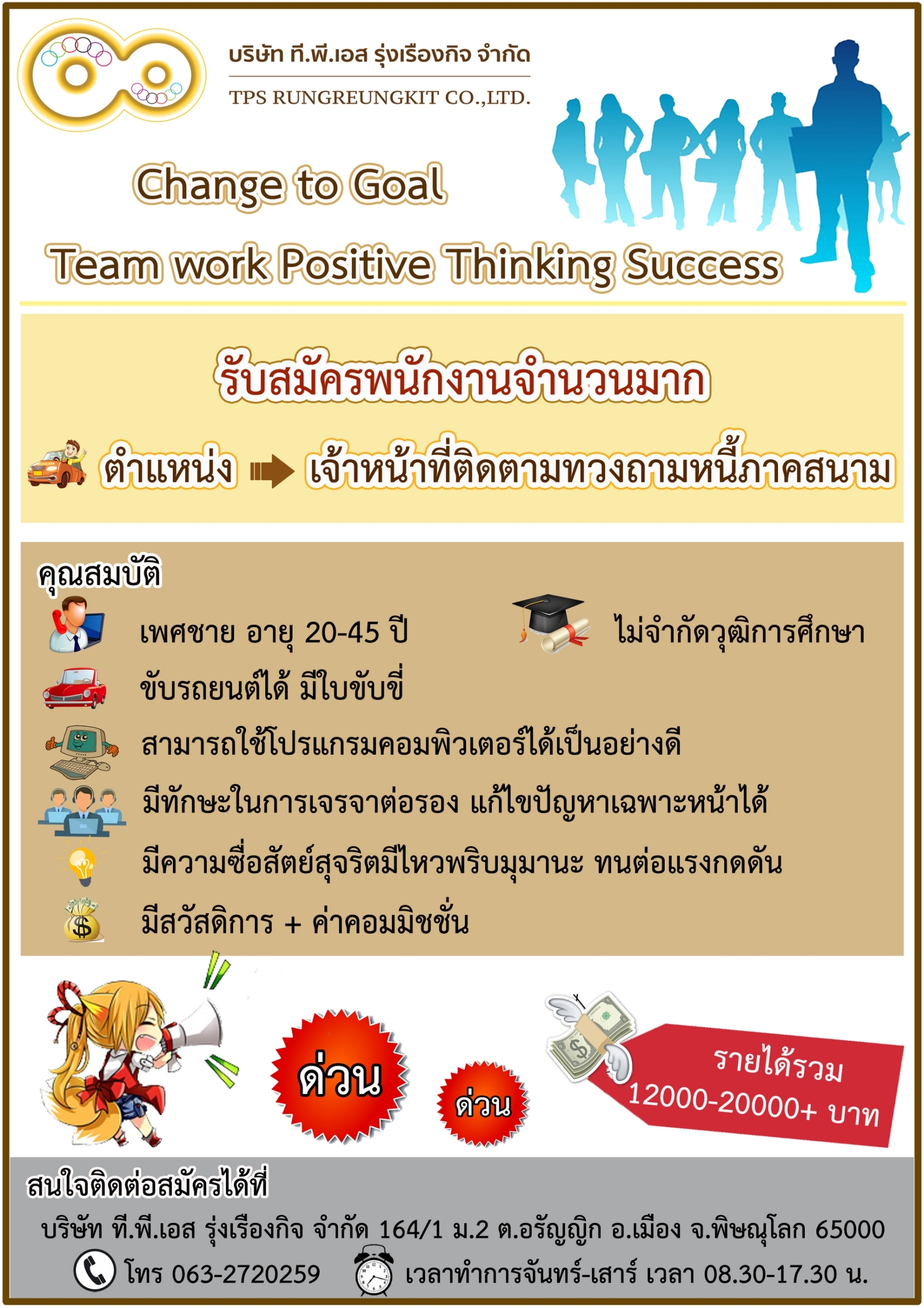 บริษัท ที.พี.เอส รุ่งเรืองกิจ จำกัด
TPS RUNGREUNGKIT CO.,LTD.

Change to Goal

Team work Positive Thinking Success

รับสมัครพนักงานจำนวนมาก

ตำแหน่ง เจ้าหน้าที่ติดตามทวงถามหนี้ภาคสนาม

คุณสมบัติ

เพศชาย อายุ 20-45 ปี

ไม่จำกัดวุฒิการศึกษา

ขับรถยนต์ได้ มีใบขับขี่

สามารถใช้โปรแกรมคอมพิวเตอร์ได้เป็นอย่างดี

มีทักษะในการเจรจาต่อรอง แก้ไขปัญหาเฉพาะหน้าได้

มีความซื่อสัตย์สุจริตมีไหวพริบมุมานะ ทนต่อแรงกดดัน

มีสวัสดิการ + ค่าคอมมิชชั่น

ด่วน

ด่วน

รายได้รวม
12000-20000+ บาท

สนใจติดต่อสมัครได้ที่

บริษัท ที.พี.เอส รุ่งเรืองกิจ จำกัด 164/1 ม.2 ต.อรัญญิก อ.เมือง จ.พิษณุโลก 65000

โทร 063-2720259 เวลาทำการจันทร์-เสาร์ เวลา 08.30-17.30 น.